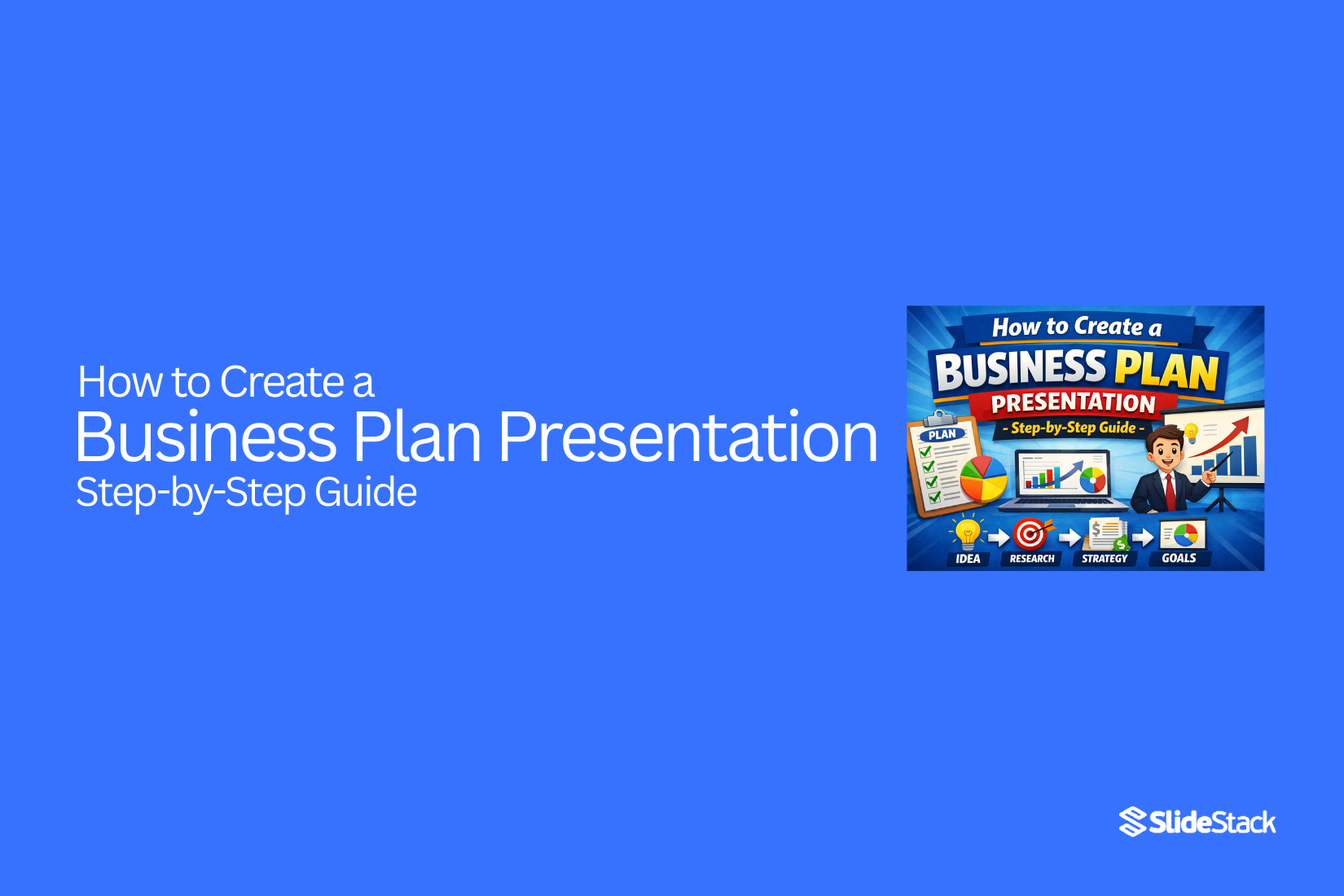 How to Create a
Business Plan Presentation
Step-by-Step Guide

How to Create a
BUSINESS PLAN
PRESENTATION
- Step-by-Step Guide -

PLAN

IDEA
RESEARCH
STRATEGY
GOALS

SlideStack